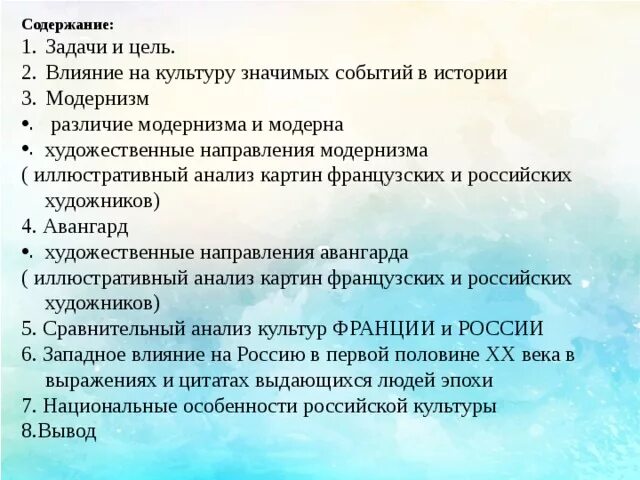 Содержание:
1. Задачи и цель.
2. Влияние на культуру значимых событий в истории
3. Модернизм
•. различие модернизма и модерна
•. художественные направления модернизма
( иллюстративный анализ картин французских и российских художников)
4. Авангард
•. художественные направления авангарда
( иллюстративный анализ картин французских и российских художников)
5. Сравнительный анализ культур ФРАНЦИИ и РОССИИ
6. Западное влияние на Россию в первой половине XX века в выражениях и цитатах выдающихся людей эпохи
7. Национальные особенности российской культуры
8.Вывод